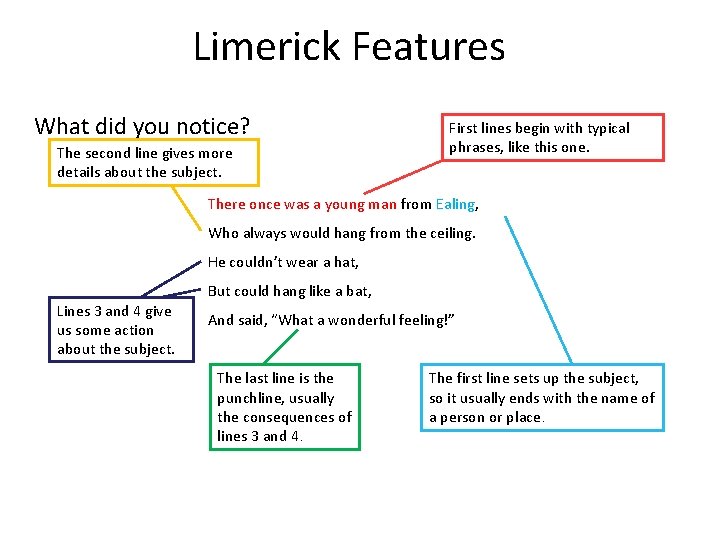 Limerick Features

What did you notice?

The second line gives more details about the subject.

First lines begin with typical phrases, like this one.

There once was a young man from Ealing,
Who always would hang from the ceiling.
He couldn't wear a hat,
But could hang like a bat,
And said, "What a wonderful feeling!"

Lines 3 and 4 give us some action about the subject.

The last line is the punchline, usually the consequences of lines 3 and 4.

The first line sets up the subject, so it usually ends with the name of a person or place.